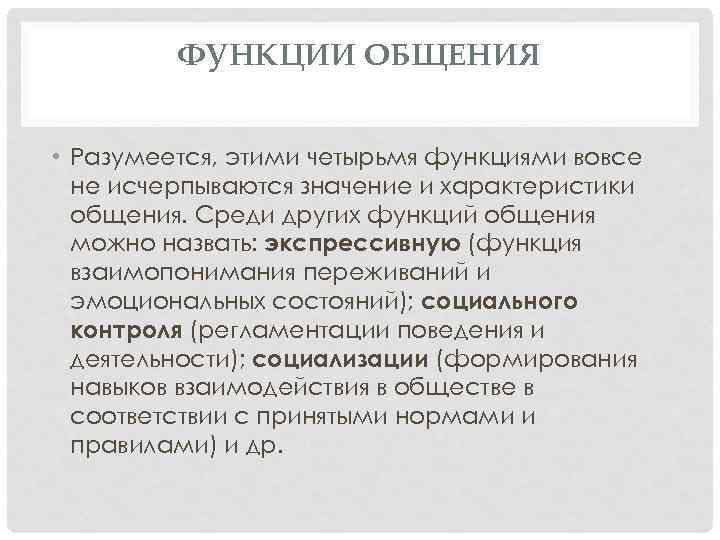 ФУНКЦИИ ОБЩЕНИЯ

• Разумеется, этими четырьмя функциями вовсе не исчерпываются значение и характеристики общения. Среди других функций общения можно назвать: экспрессивную (функция взаимопонимания переживаний и эмоциональных состояний); социального контроля (регламентации поведения и деятельности); социализации (формирования навыков взаимодействия в обществе в соответствии с принятыми нормами и правилами) и др.